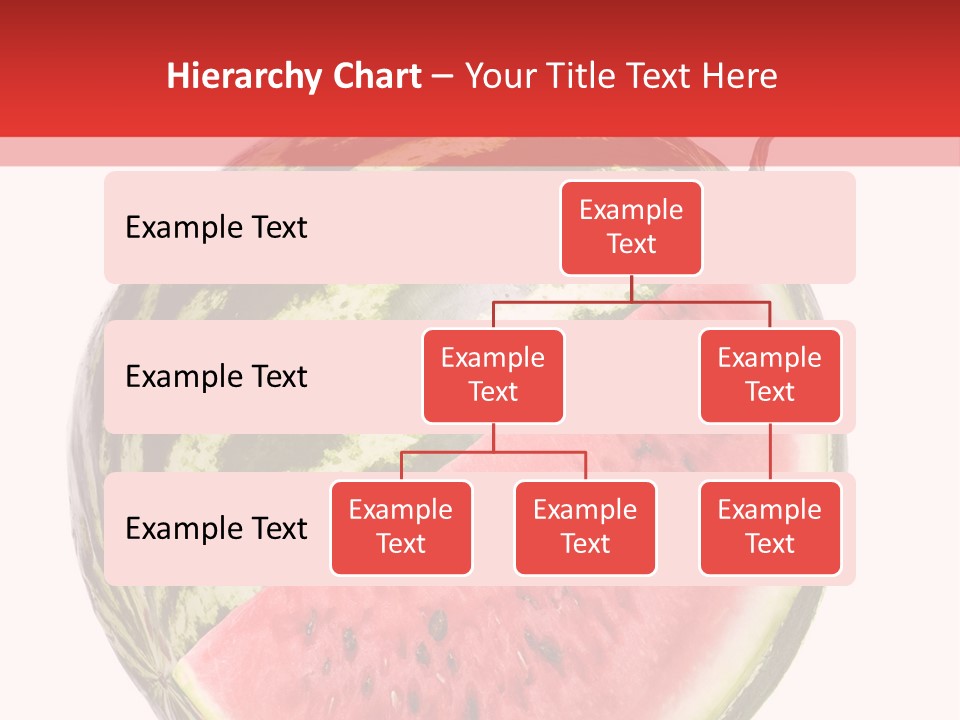 Hierarchy Chart – Your Title Text Here

Example Text

Example Text

Example Text

Example Text

Example Text

Example Text

Example Text

Example Text

Example Text